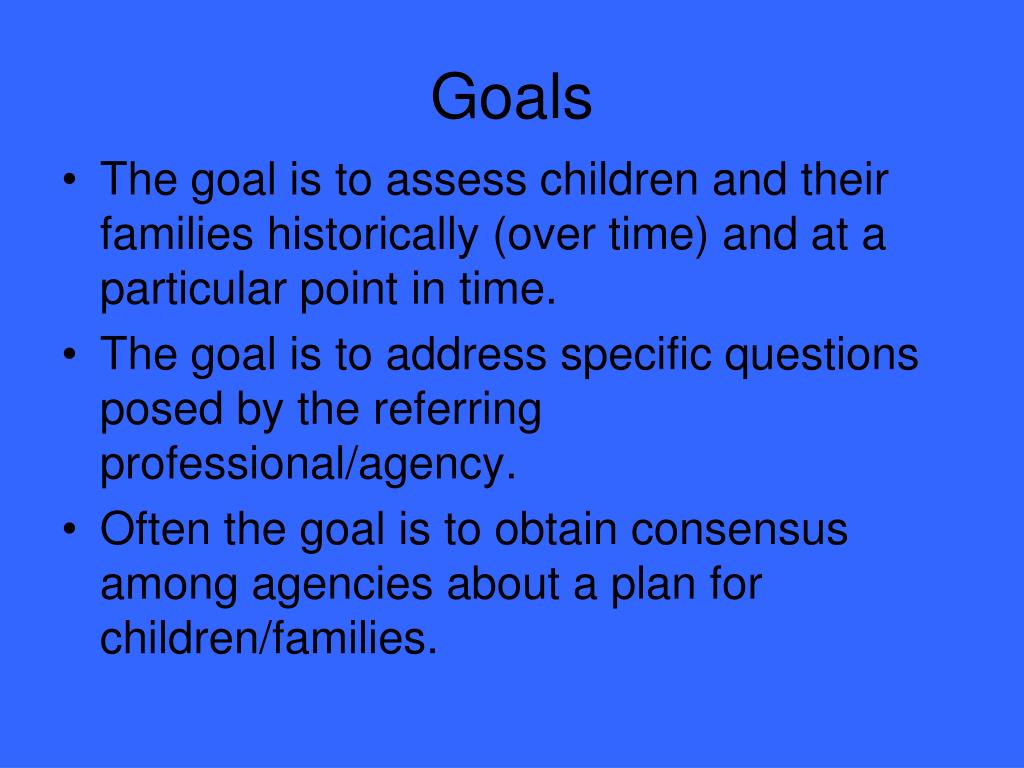 Goals

• The goal is to assess children and their families historically (over time) and at a particular point in time.
• The goal is to address specific questions posed by the referring professional/agency.
• Often the goal is to obtain consensus among agencies about a plan for children/families.